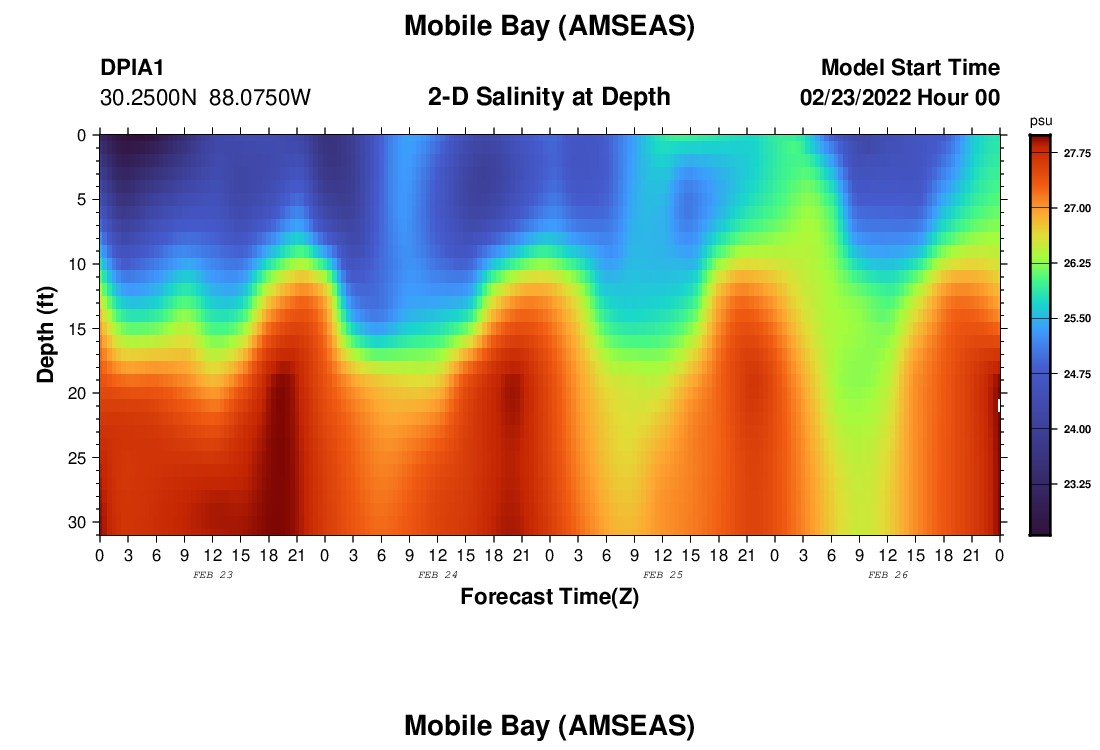 Mobile Bay (AMSEAS)

DPIA1
30.2500N 88.0750W

2-D Salinity at Depth

Model Start Time
02/23/2022 Hour 00

psu
27.75
27.00
26.25
25.50
24.75
24.00
23.25

Depth (ft)
0
5
10
15
20
25
30

0 3 6 9 12 15 18 21 0 3 6 9 12 15 18 21 0 3 6 9 12 15 18 21 0 3 6 9 12 15 18 21 0
FEB 23
FEB 24
FEB 25
FEB 26
Forecast Time(Z)

Mobile Bay (AMSEAS)